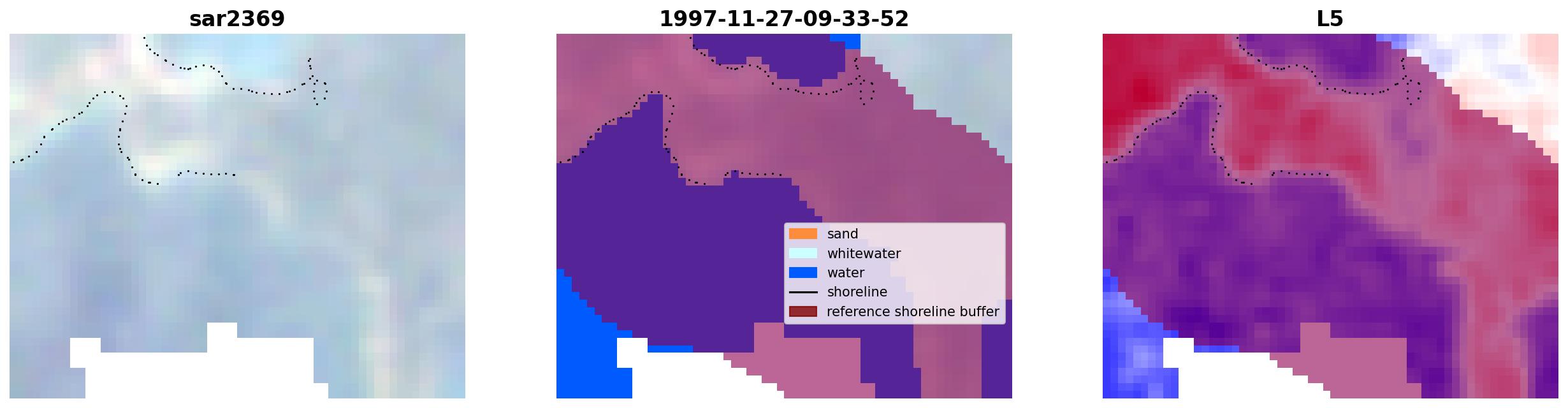 sar2369

1997-11-27-09-33-52

sand
whitewater
water
shoreline
reference shoreline buffer

L5